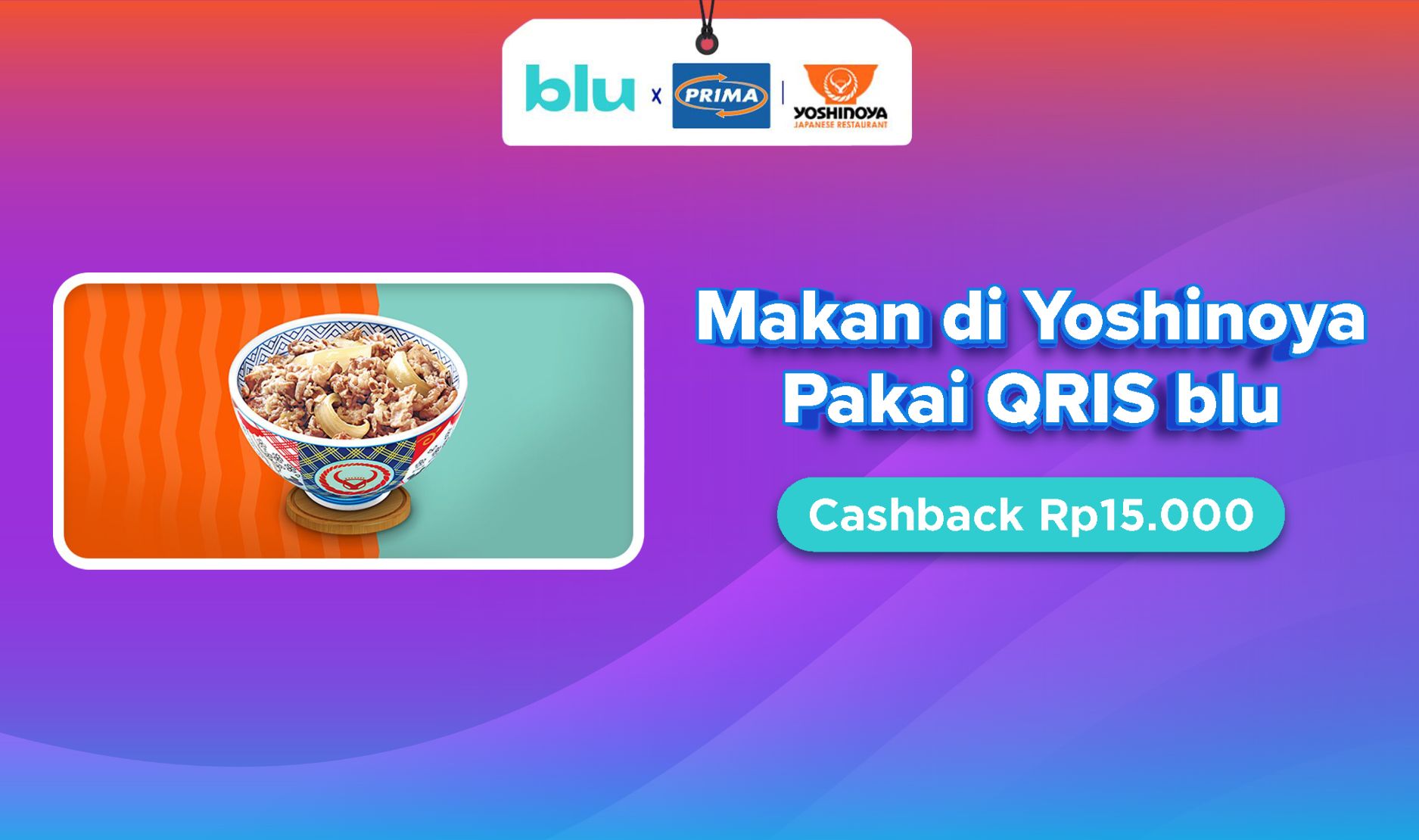 blu x PRIMA | YOSHINOYA JAPANESE RESTAURANT

Makan di Yoshinoya Pakai QRIS blu

Cashback Rp15.000